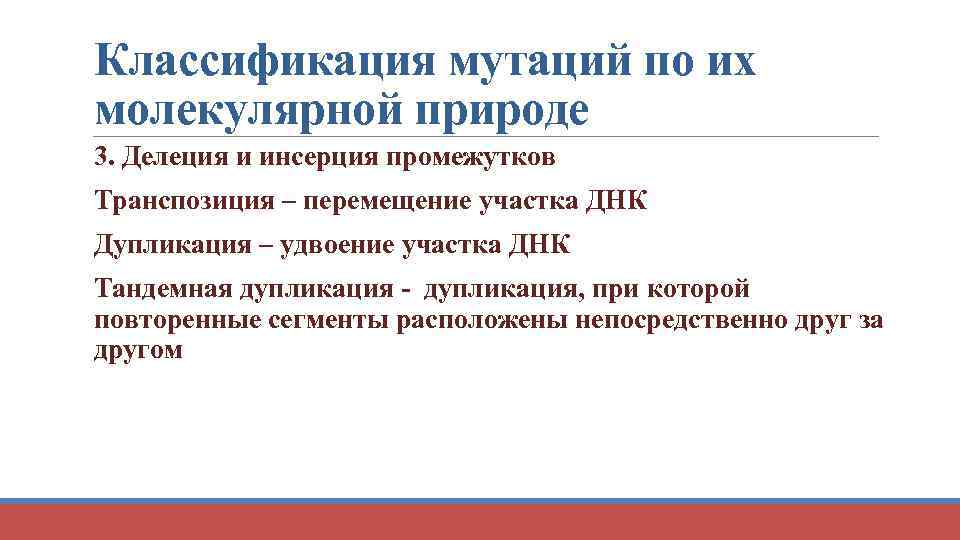 Классификация мутаций по их молекулярной природе

3. Делеция и инсерция промежутков

Транспозиция – перемещение участка ДНК

Дупликация – удвоение участка ДНК

Тандемная дупликация - дупликация, при которой повторенные сегменты расположены непосредственно друг за другом